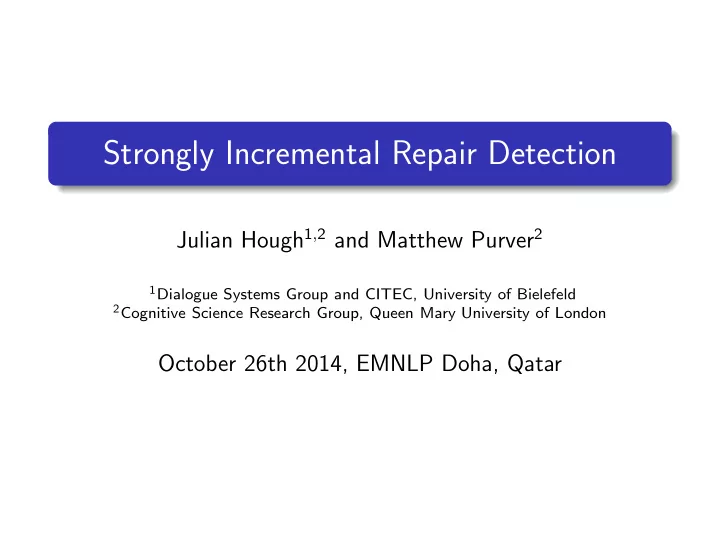 Strongly Incremental Repair Detection

Julian Hough$^{1,2}$ and Matthew Purver$^{2}$

$^{1}$Dialogue Systems Group and CITEC, University of Bielefeld
$^{2}$Cognitive Science Research Group, Queen Mary University of London

October 26th 2014, EMNLP Doha, Qatar